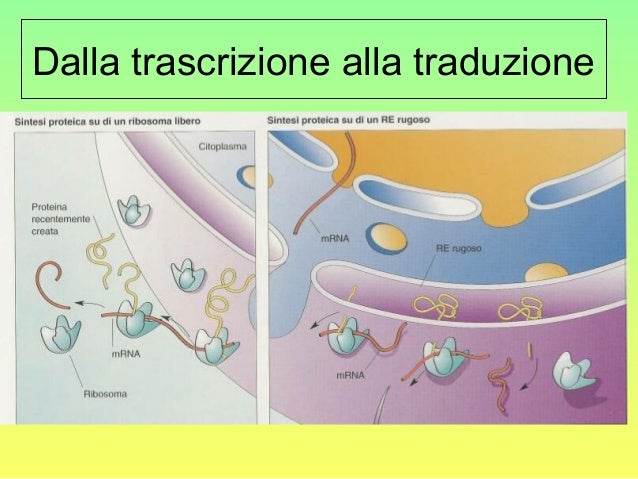 Dalla trascrizione alla traduzione

Sintesi proteica su di un ribosoma libero

Citoplasma

Proteina recentemente creata

mRNA

Ribosoma

Sintesi proteica su di un RE rugoso

mRNA

RE rugoso

mRNA